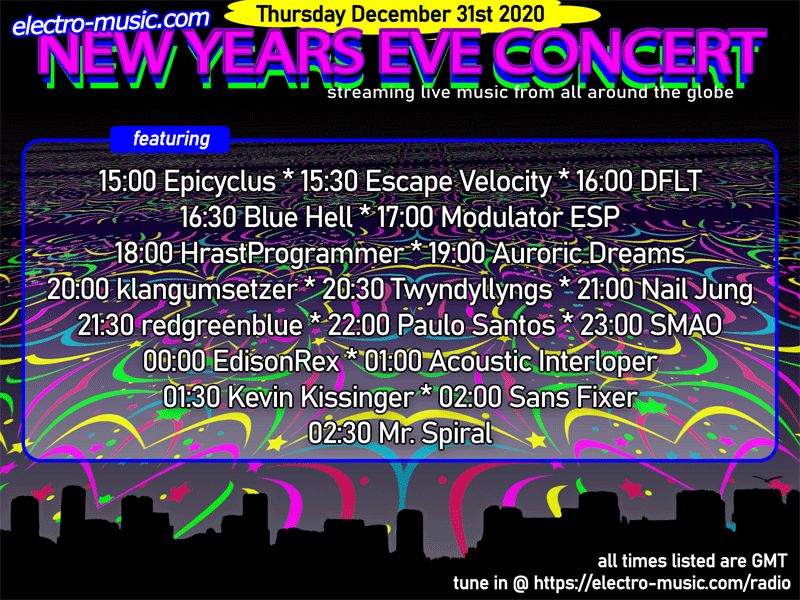 electro-music.com

Thursday December 31st 2020

NEW YEARS EVE CONCERT

streaming live music from all around the globe

featuring

15:00 Epicyclus * 15:30 Escape Velocity * 16:00 DFLT
16:30 Blue Hell * 17:00 Modulator ESP
18:00 HrastProgrammer * 19:00 Auroric Dreams
20:00 klangumsetzer * 20:30 Twyndyllyngs * 21:00 Nail Jung
21:30 redgreenblue * 22:00 Paulo Santos * 23:00 SMAO
00:00 EdisonRex * 01:00 Acoustic Interloper
01:30 Kevin Kissinger * 02:00 Sans Fixer
02:30 Mr. Spiral

all times listed are GMT
tune in @ https://electro-music.com/radio